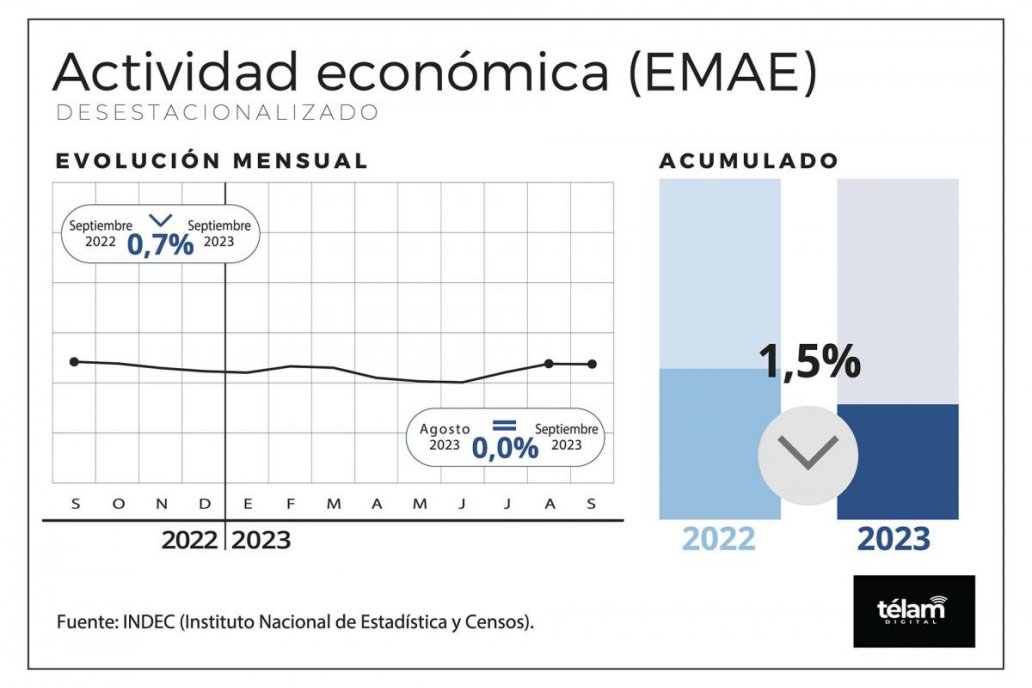 Actividad económica (EMAE)
DESESTACIONALIZADO

EVOLUCIÓN MENSUAL

Septiembre 2022 0,7% Septiembre 2023

Agosto 2023 0,0% Septiembre 2023

S O N D E F M A M J J A S

2022 2023

ACUMULADO

1,5%

2022 2023

Fuente: INDEC (Instituto Nacional de Estadística y Censos).

télam DIGITAL